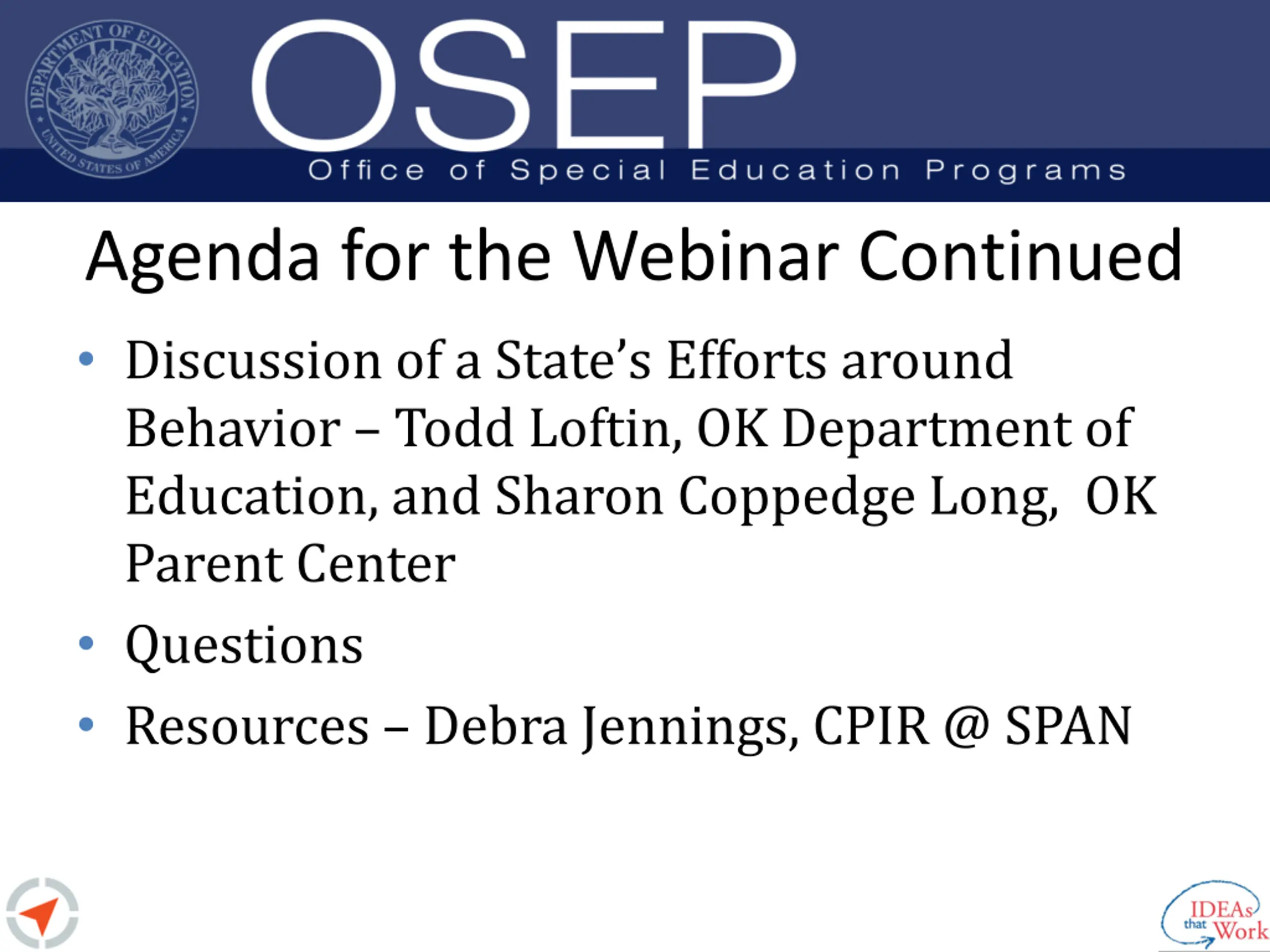 DEPARTMENT OF EDUCATION
UNITED STATES OF AMERICA

OSEP
Office of Special Education Programs

Agenda for the Webinar Continued

• Discussion of a State's Efforts around Behavior – Todd Loftin, OK Department of Education, and Sharon Coppedge Long, OK Parent Center
• Questions
• Resources – Debra Jennings, CPIR @ SPAN

IDEAs that Work